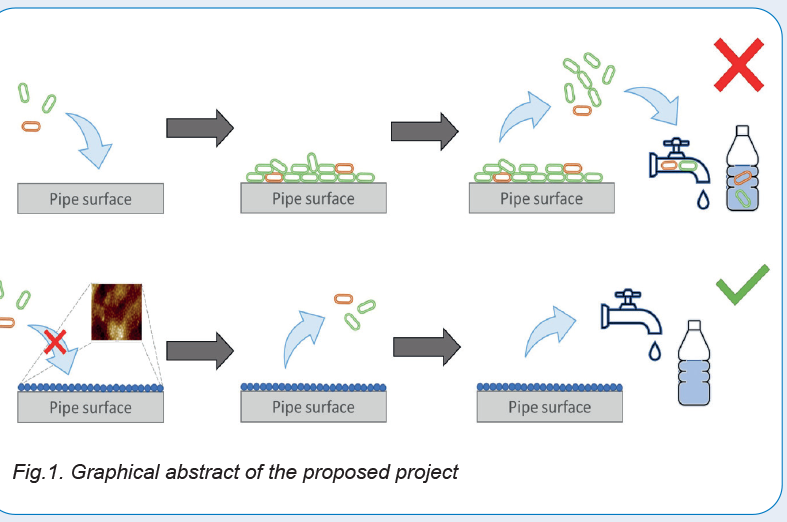 Pipe surface

Pipe surface

Pipe surface

Pipe surface

Pipe surface

Pipe surface

Fig.1. Graphical abstract of the proposed project